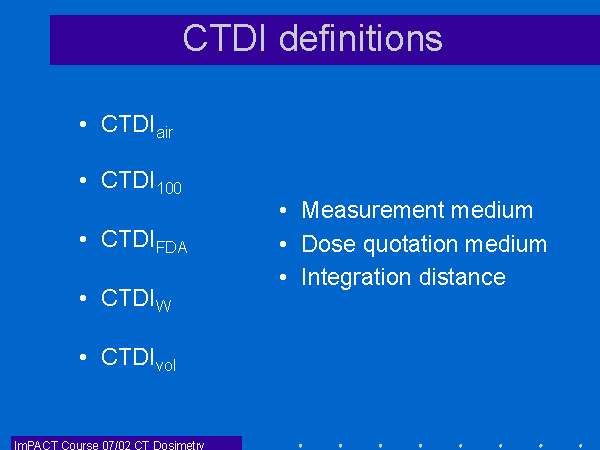 CTDI definitions

• $CTDI_{air}$

• $CTDI_{100}$

• $CTDI_{FDA}$

• $CTDI_{W}$

• $CTDI_{vol}$

• Measurement medium
• Dose quotation medium
• Integration distance

ImPACT Course 07/02 CT Dosimetry